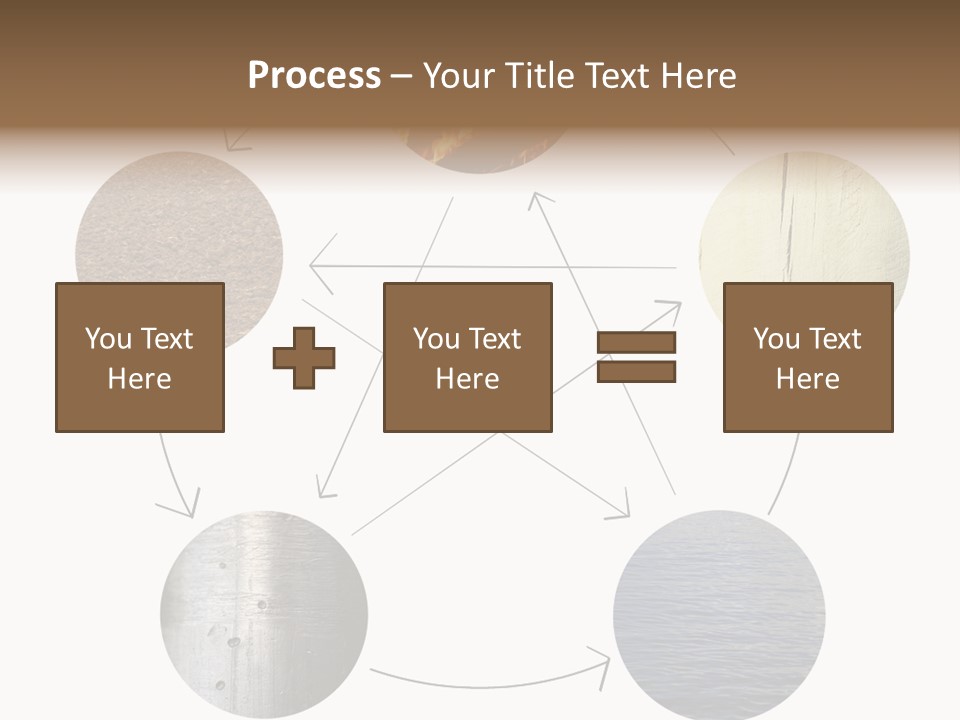 Process – Your Title Text Here

You Text Here

You Text Here

You Text Here